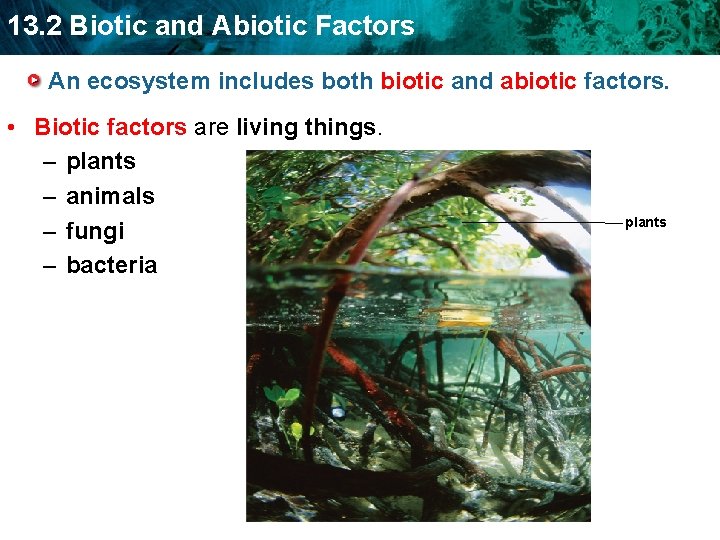 13.2 Biotic and Abiotic Factors

An ecosystem includes both biotic and abiotic factors.

• Biotic factors are living things.
– plants
– animals
– fungi
– bacteria

plants